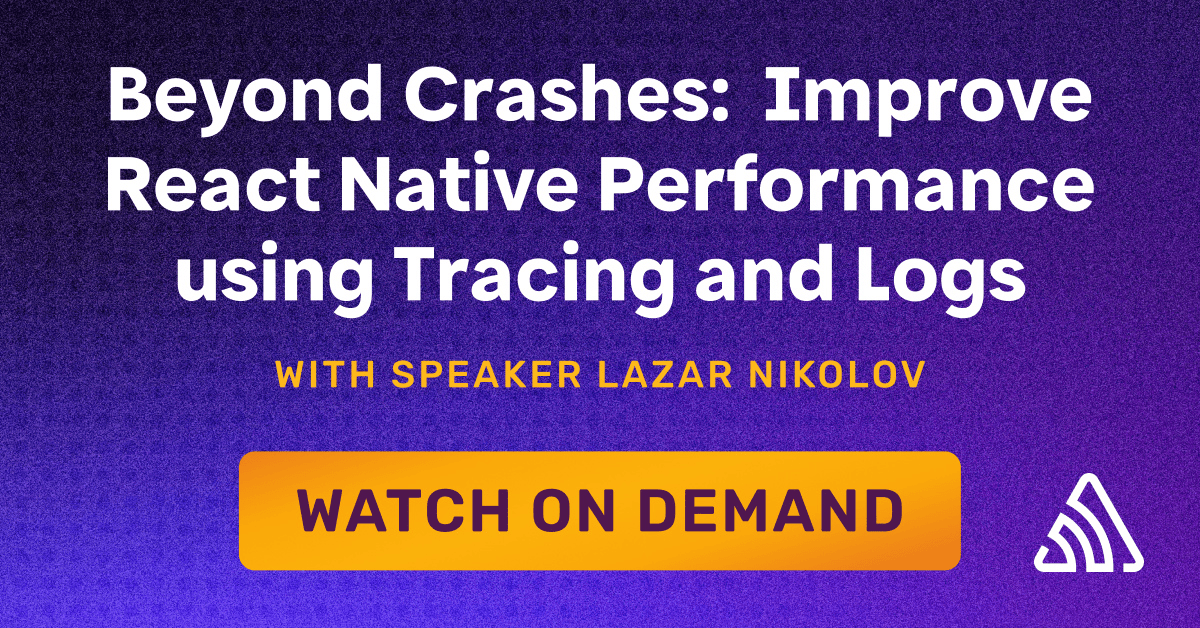 Beyond Crashes: Improve React Native Performance using Tracing and Logs

WITH SPEAKER LAZAR NIKOLOV

WATCH ON DEMAND